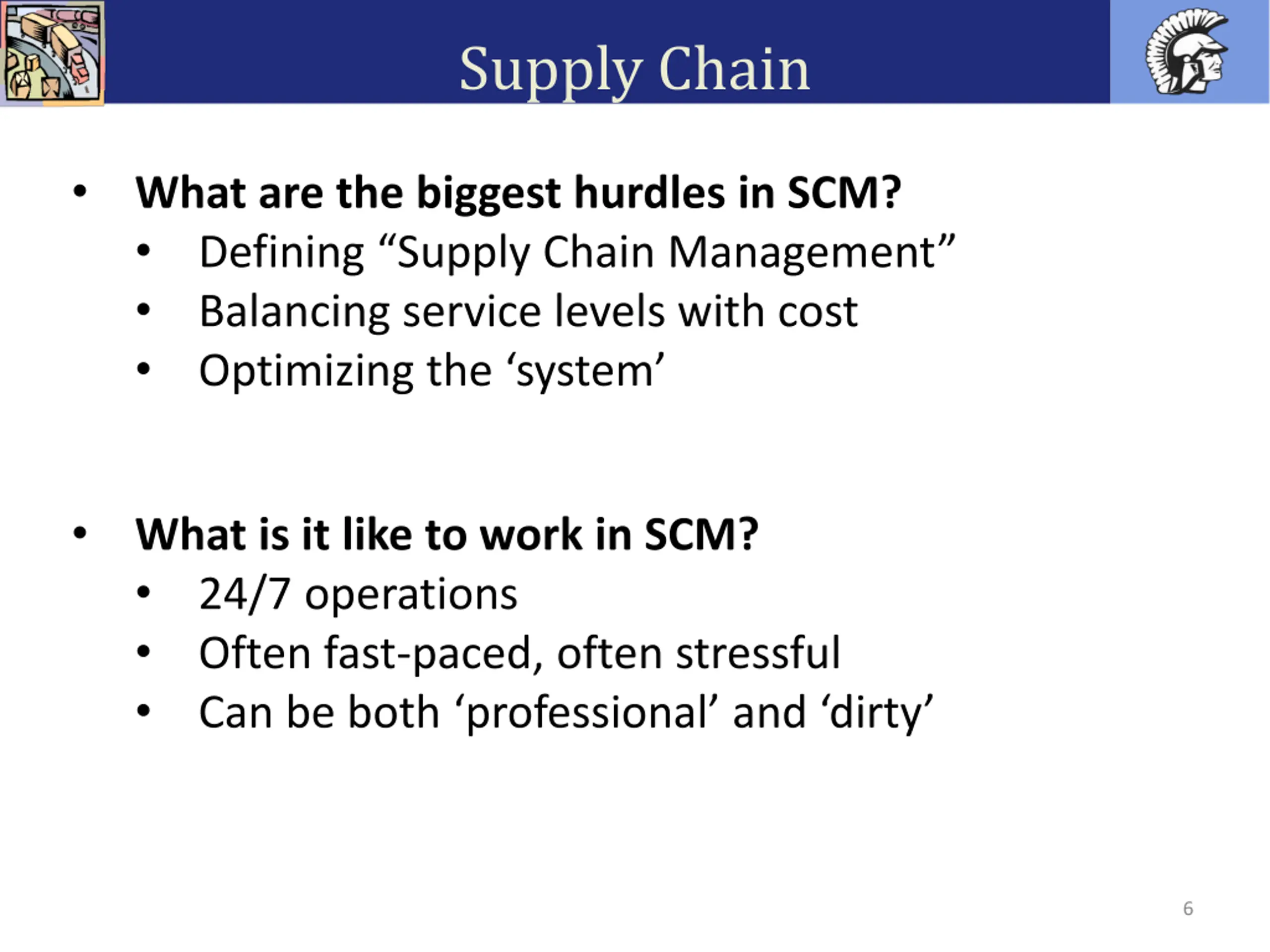 Supply Chain

• What are the biggest hurdles in SCM?
  • Defining “Supply Chain Management”
  • Balancing service levels with cost
  • Optimizing the ‘system’

• What is it like to work in SCM?
  • 24/7 operations
  • Often fast-paced, often stressful
  • Can be both ‘professional’ and ‘dirty’

6